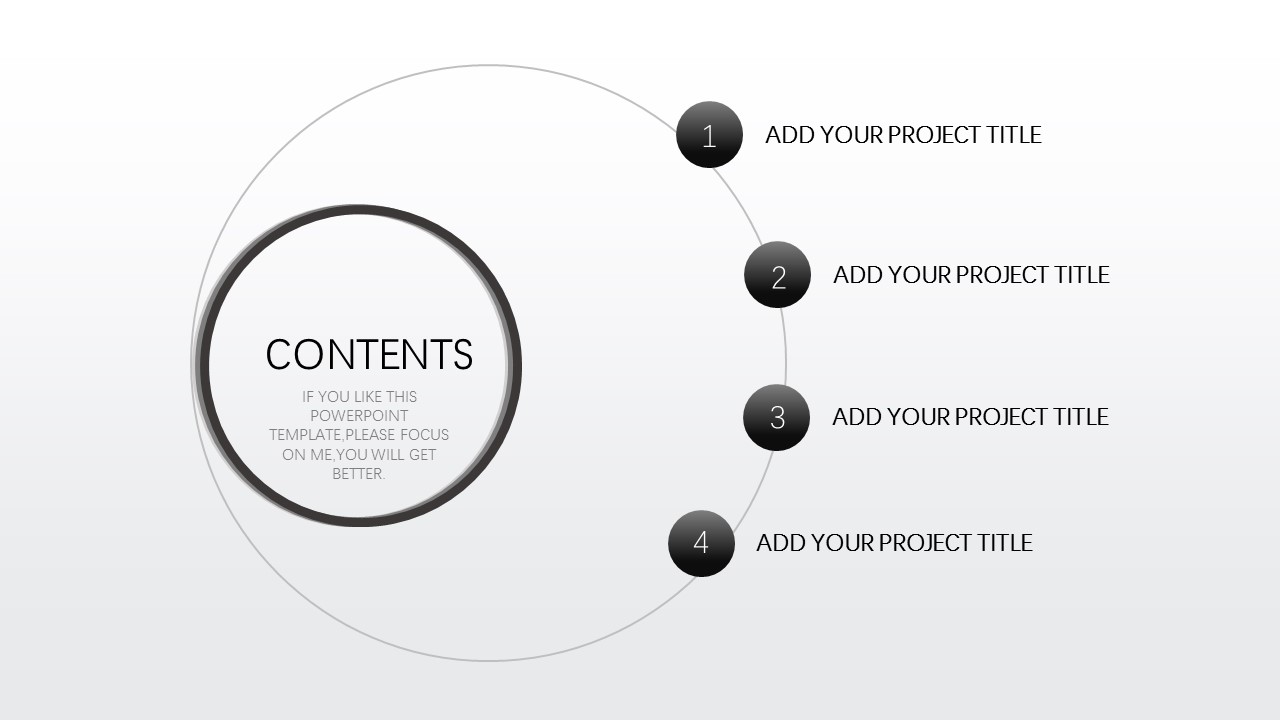 CONTENTS

IF YOU LIKE THIS POWERPOINT TEMPLATE,PLEASE FOCUS ON ME,YOU WILL GET BETTER.

1 ADD YOUR PROJECT TITLE

2 ADD YOUR PROJECT TITLE

3 ADD YOUR PROJECT TITLE

4 ADD YOUR PROJECT TITLE